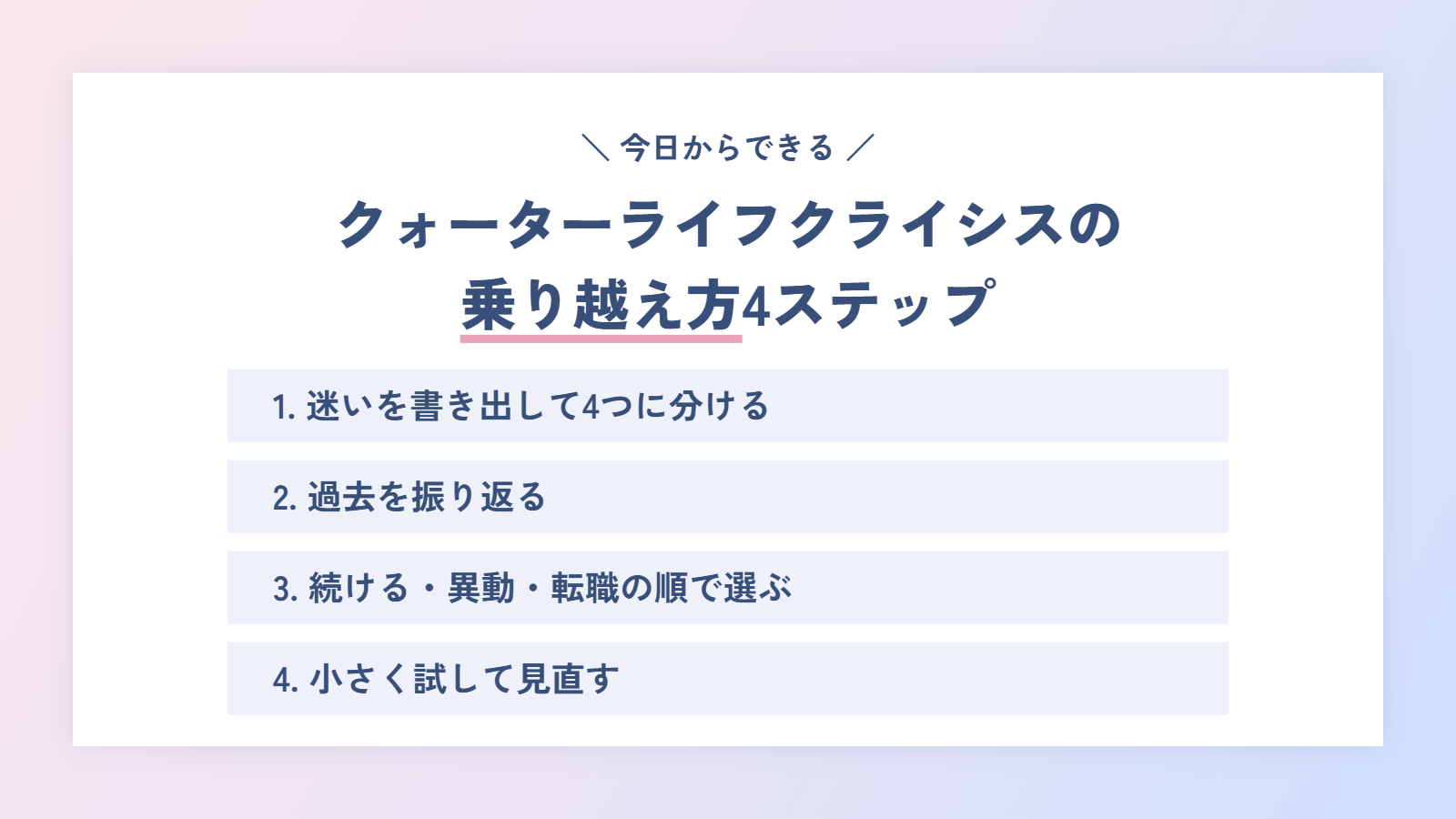 ＼ 今日からできる ／

クォーターライフクライシスの
乗り越え方4ステップ

1.迷いを書き出して4つに分ける

2.過去を振り返る

3.続ける・異動・転職の順で選ぶ

4.小さく試して見直す